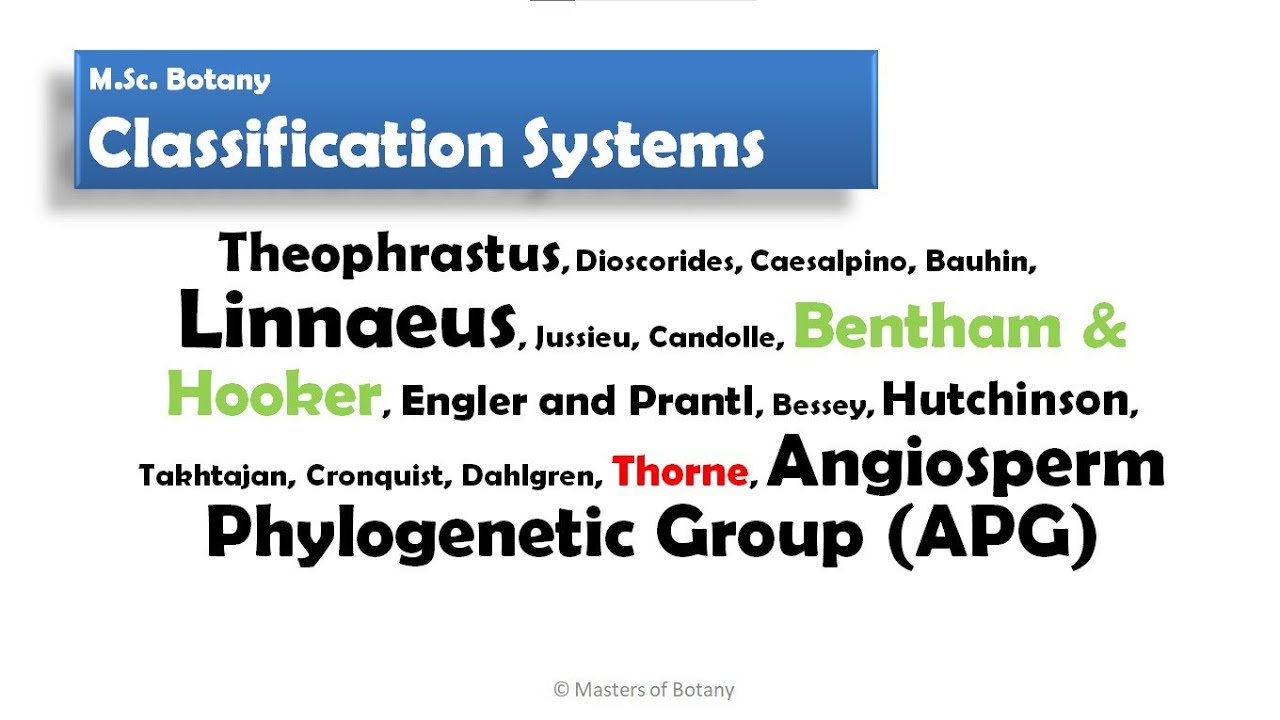 M.Sc. Botany
Classification Systems

Theophrastus, Dioscorides, Caesalpino, Bauhin, Linnaeus, Jussieu, Candolle, Bentham & Hooker, Engler and Prantl, Bessey, Hutchinson, Takhtajan, Cronquist, Dahlgren, Thorne, Angiosperm Phylogenetic Group (APG)

© Masters of Botany